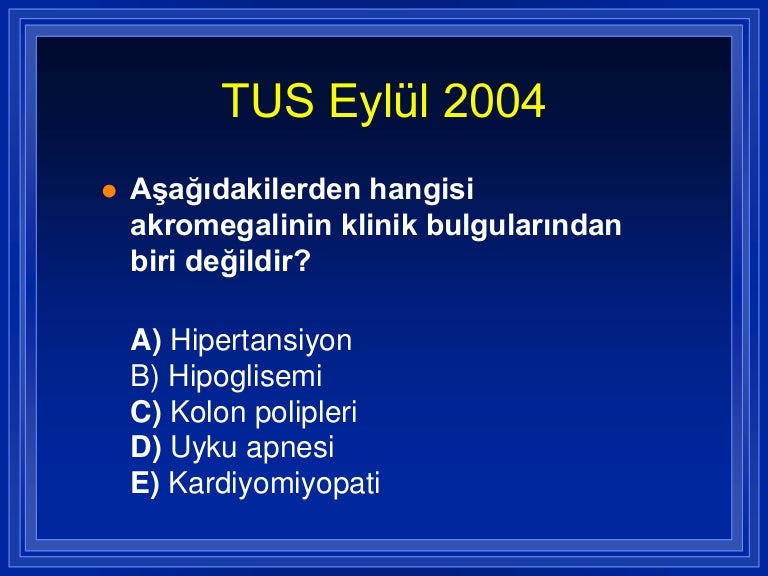 TUS Eylül 2004

Aşağıdakilerden hangisi akromegalinin klinik bulgularından biri değildir?

A) Hipertansiyon
B) Hipoglisemi
C) Kolon polipleri
D) Uyku apnesi
E) Kardiyomiyopati